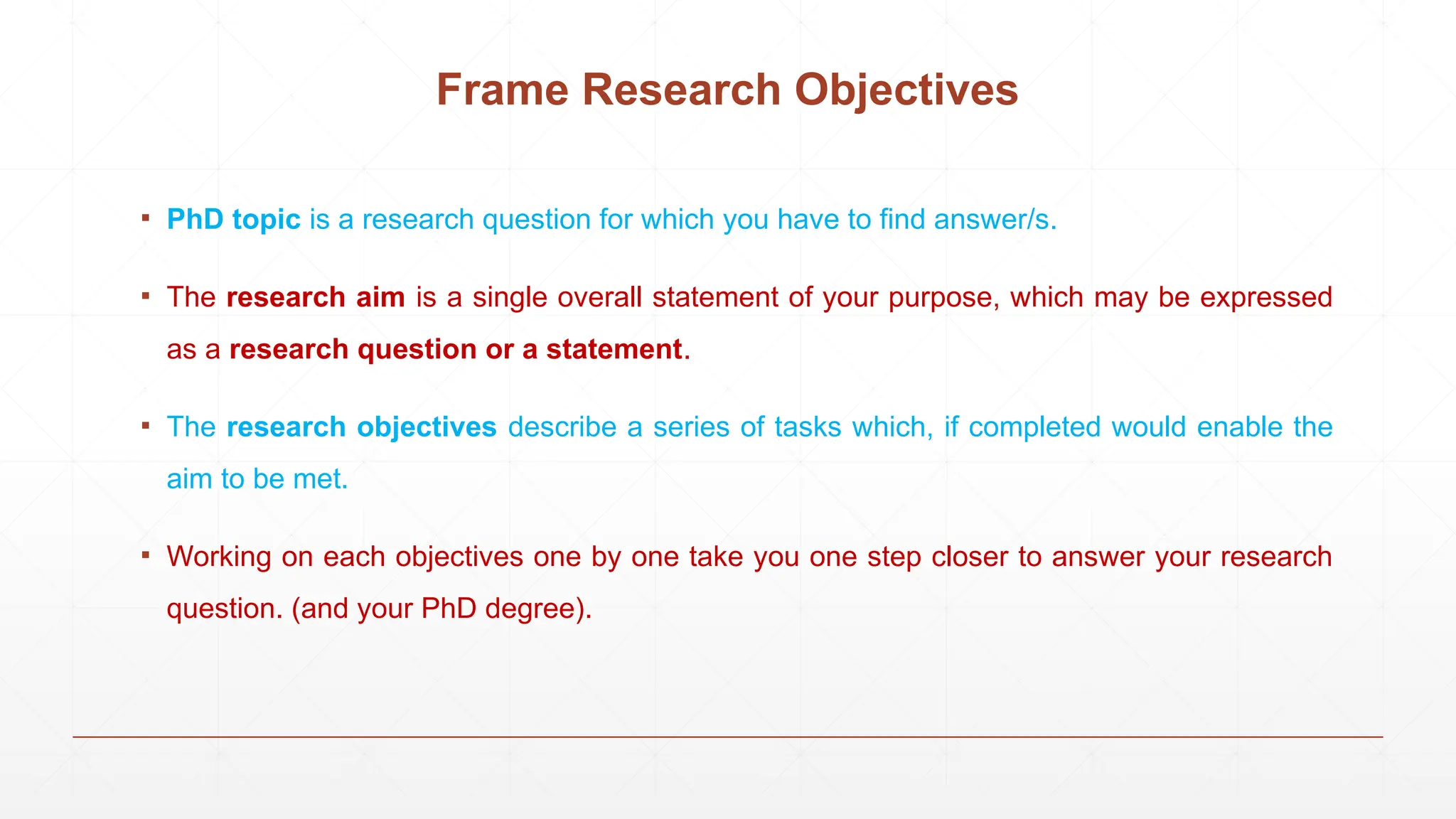 Frame Research Objectives

▪ PhD topic is a research question for which you have to find answer/s.

▪ The research aim is a single overall statement of your purpose, which may be expressed as a research question or a statement.

▪ The research objectives describe a series of tasks which, if completed would enable the aim to be met.

▪ Working on each objectives one by one take you one step closer to answer your research question. (and your PhD degree).